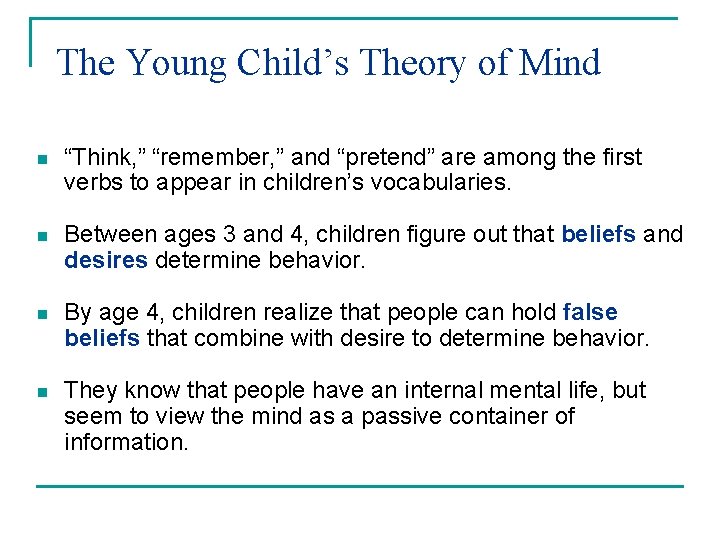 The Young Child’s Theory of Mind

“Think,” “remember,” and “pretend” are among the first verbs to appear in children’s vocabularies.

Between ages 3 and 4, children figure out that beliefs and desires determine behavior.

By age 4, children realize that people can hold false beliefs that combine with desire to determine behavior.

They know that people have an internal mental life, but seem to view the mind as a passive container of information.